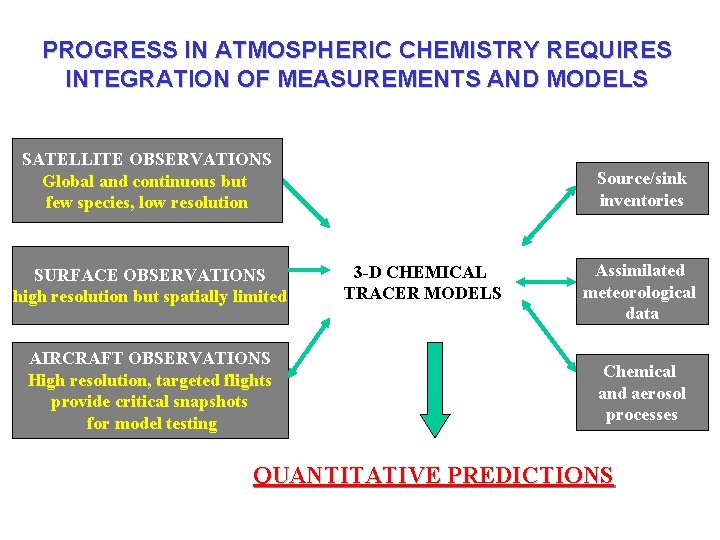 PROGRESS IN ATMOSPHERIC CHEMISTRY REQUIRES INTEGRATION OF MEASUREMENTS AND MODELS

SATELLITE OBSERVATIONS
Global and continuous but few species, low resolution

SURFACE OBSERVATIONS
high resolution but spatially limited

AIRCRAFT OBSERVATIONS
High resolution, targeted flights provide critical snapshots for model testing

3-D CHEMICAL TRACER MODELS

Source/sink inventories

Assimilated meteorological data

Chemical and aerosol processes

QUANTITATIVE PREDICTIONS